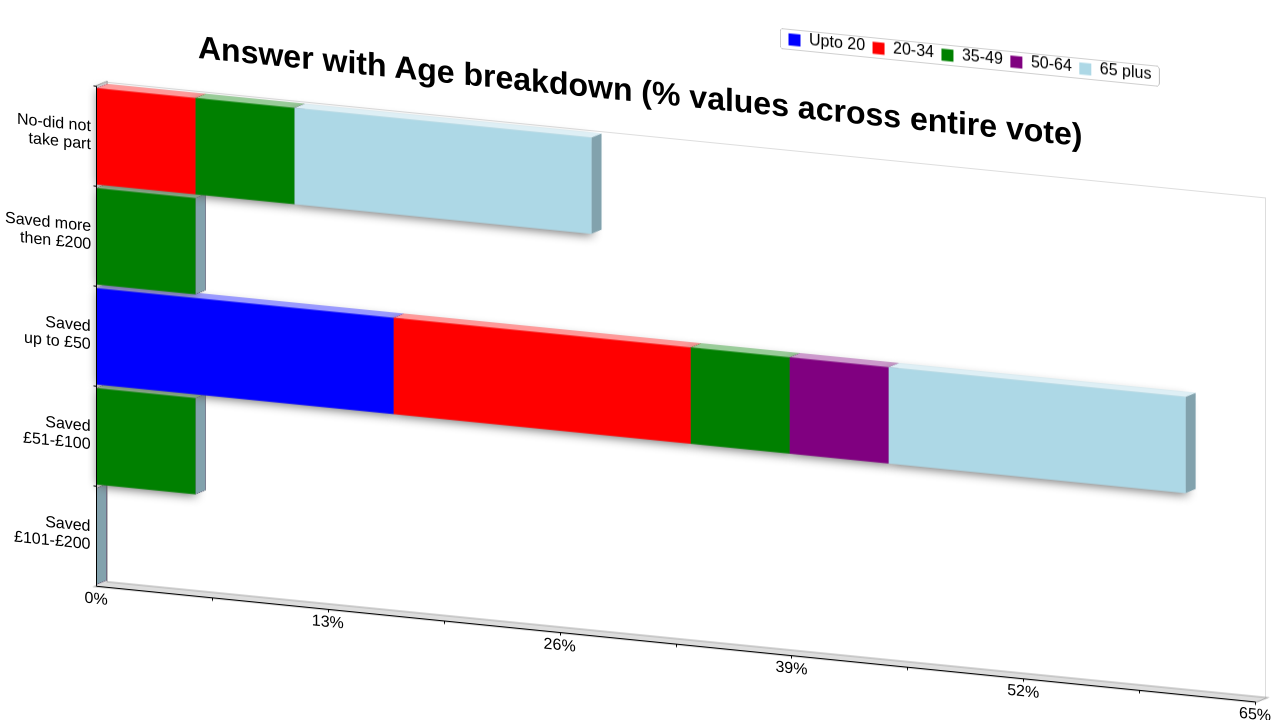 Answer with Age breakdown (% values across entire vote)

Upto 20 20-34 35-49 50-64 65 plus

No-did not take part

Saved more then £200

Saved up to £50

Saved £51-£100

Saved £101-£200

0%

13%

26%

39%

52%

65%